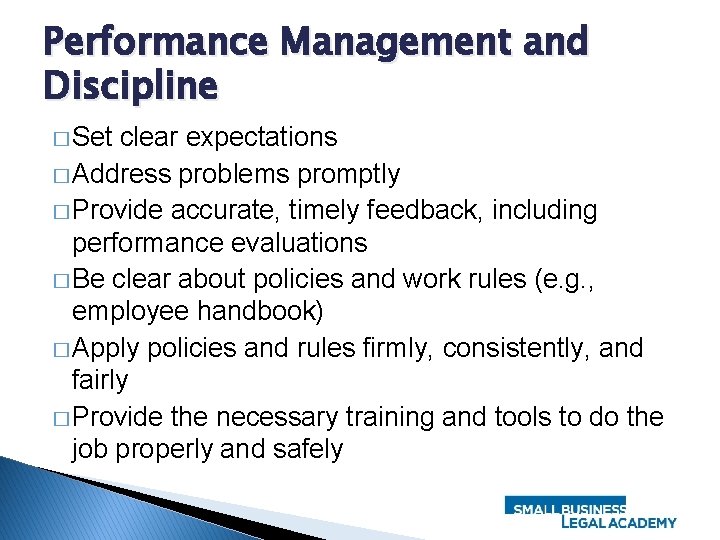 Performance Management and Discipline

□ Set clear expectations
□ Address problems promptly
□ Provide accurate, timely feedback, including performance evaluations
□ Be clear about policies and work rules (e.g., employee handbook)
□ Apply policies and rules firmly, consistently, and fairly
□ Provide the necessary training and tools to do the job properly and safely

SMALL BUSINESS
LEGAL ACADEMY